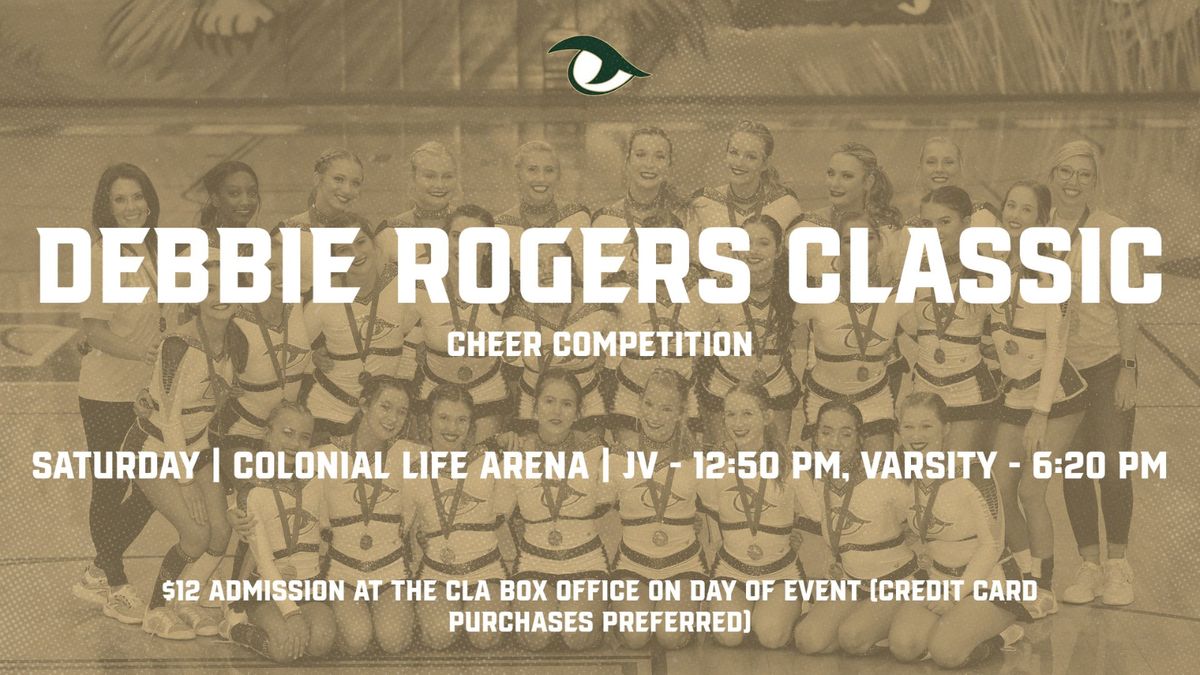 DEBBIE ROGERS CLASSIC

CHEER COMPETITION

SATURDAY | COLONIAL LIFE ARENA | JV - 12:50 PM, VARSITY - 6:20 PM

$12 ADMISSION AT THE CLA BOX OFFICE ON DAY OF EVENT (CREDIT CARD PURCHASES PREFERRED)